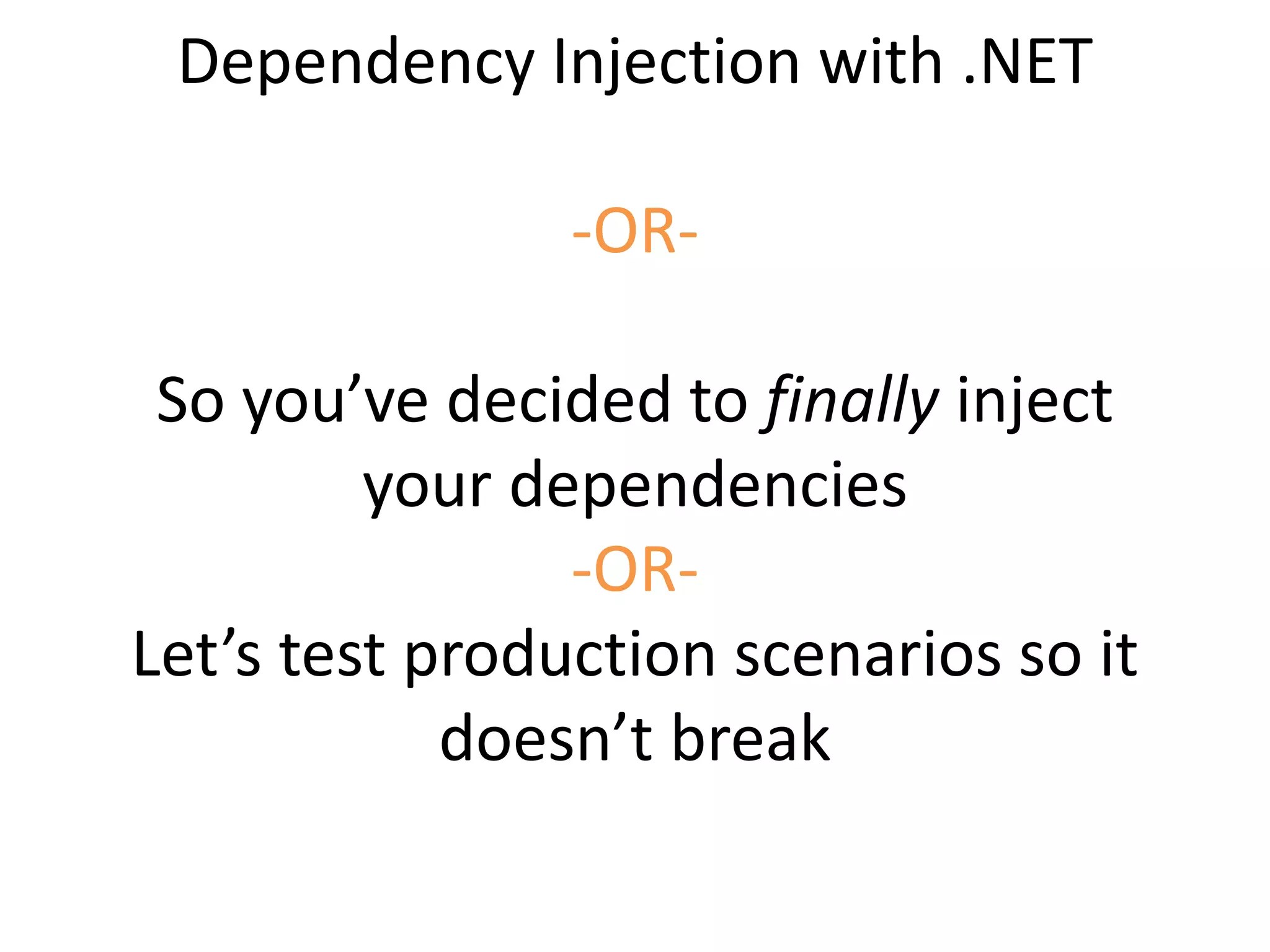 Dependency Injection with .NET

-OR-

So you’ve decided to finally inject your dependencies

-OR-

Let’s test production scenarios so it doesn’t break